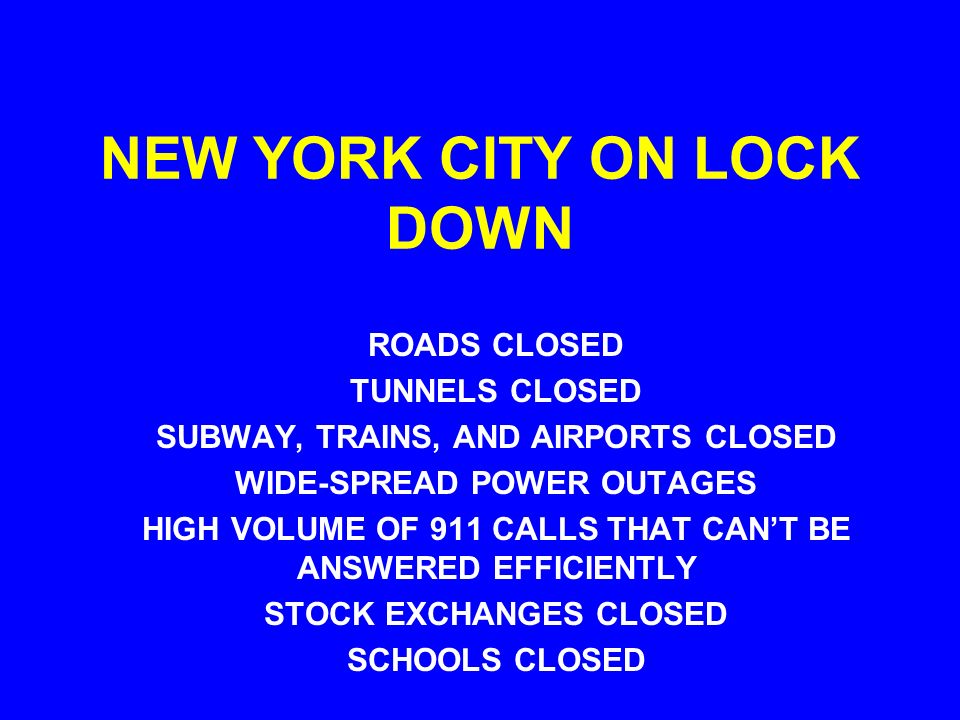 NEW YORK CITY ON LOCK DOWN

ROADS CLOSED
TUNNELS CLOSED
SUBWAY, TRAINS, AND AIRPORTS CLOSED
WIDE-SPREAD POWER OUTAGES
HIGH VOLUME OF 911 CALLS THAT CAN'T BE ANSWERED EFFICIENTLY
STOCK EXCHANGES CLOSED
SCHOOLS CLOSED